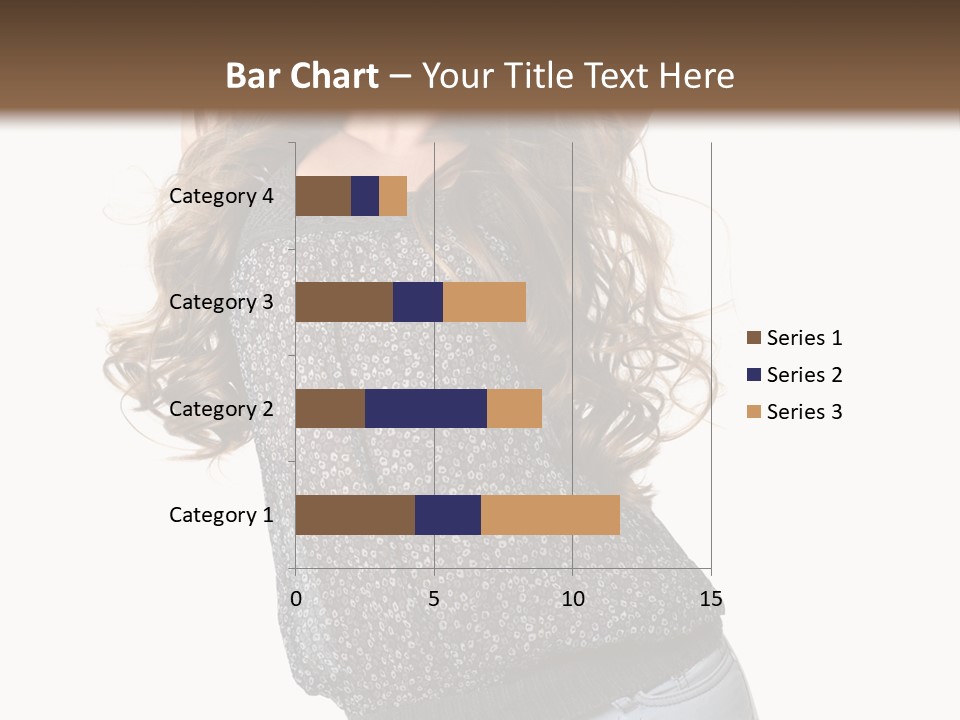 Bar Chart – Your Title Text Here

Category 4
Category 3
Category 2
Category 1

0
5
10
15

Series 1
Series 2
Series 3